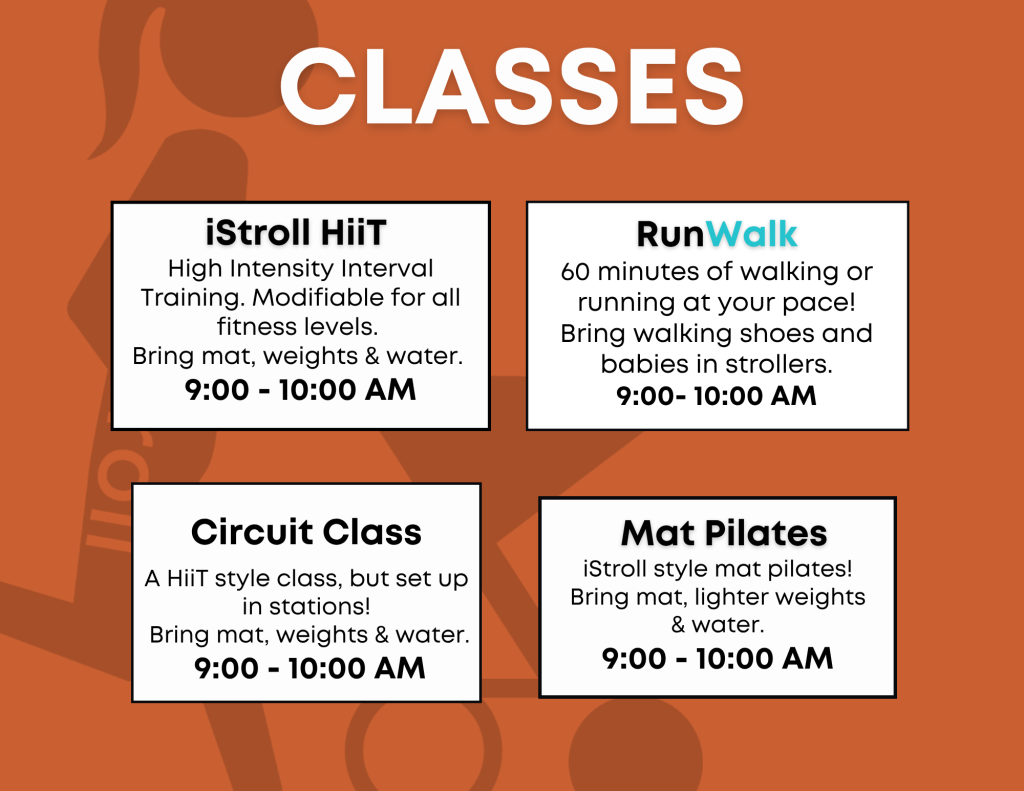 CLASSES

iStroll HiiT
High Intensity Interval Training. Modifiable for all fitness levels.
Bring mat, weights & water.
9:00 - 10:00 AM

RunWalk
60 minutes of walking or running at your pace!
Bring walking shoes and babies in strollers.
9:00- 10:00 AM

Circuit Class
A HiiT style class, but set up in stations!
Bring mat, weights & water.
9:00 - 10:00 AM

Mat Pilates
iStroll style mat pilates!
Bring mat, lighter weights & water.
9:00 - 10:00 AM